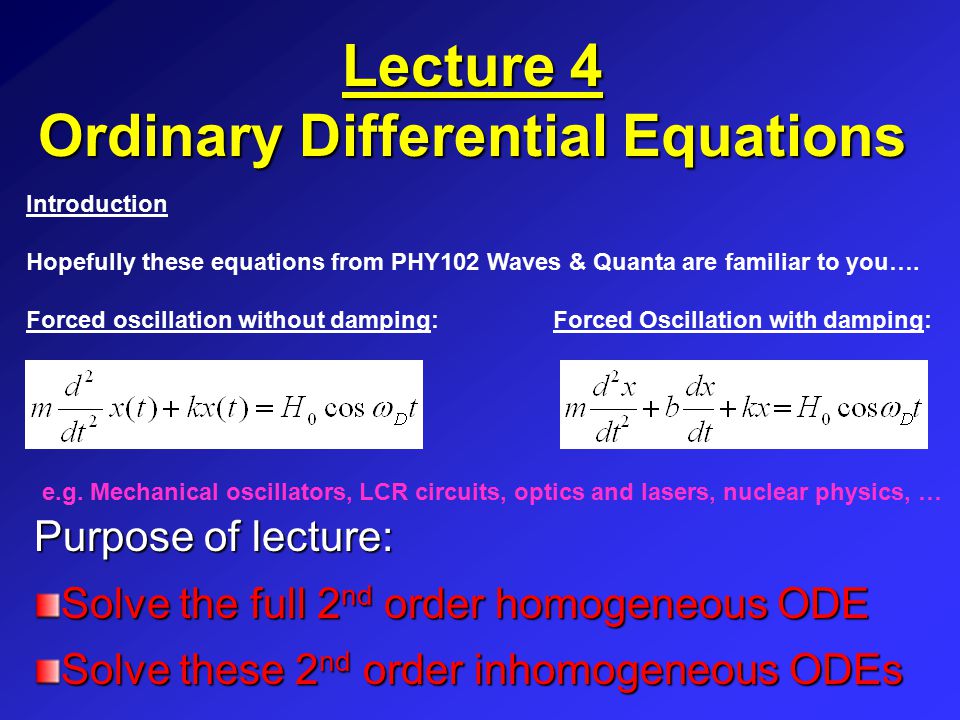 Lecture 4
Ordinary Differential Equations

Introduction

Hopefully these equations from PHY102 Waves & Quanta are familiar to you….

Forced oscillation without damping:

$m\frac{d^2}{dt^2}x(t)+kx(t)=H_0\cos\omega_D t$

Forced Oscillation with damping:

$m\frac{d^2x}{dt^2}+b\frac{dx}{dt}+kx=H_0\cos\omega_D t$

e.g. Mechanical oscillators, LCR circuits, optics and lasers, nuclear physics, …

Purpose of lecture:

Solve the full 2$^{nd}$ order homogeneous ODE

Solve these 2$^{nd}$ order inhomogeneous ODEs